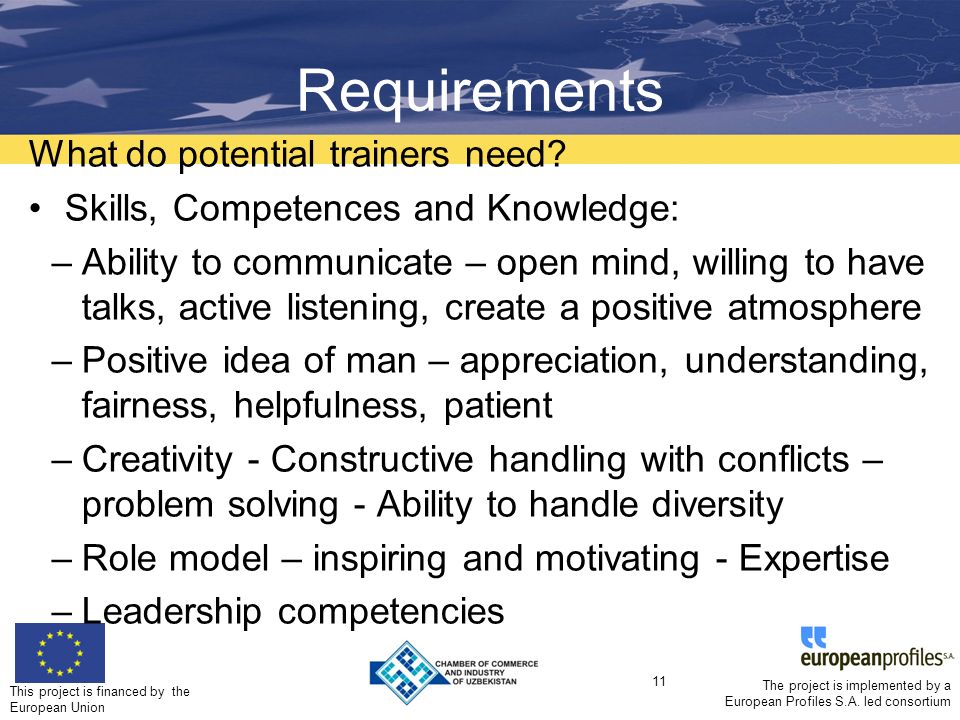 Requirements

What do potential trainers need?

• Skills, Competences and Knowledge:

– Ability to communicate – open mind, willing to have talks, active listening, create a positive atmosphere

– Positive idea of man – appreciation, understanding, fairness, helpfulness, patient

– Creativity - Constructive handling with conflicts – problem solving - Ability to handle diversity

– Role model – inspiring and motivating - Expertise

– Leadership competencies

This project is financed by the European Union

CHAMBER OF COMMERCE AND INDUSTRY OF UZBEKISTAN

11

europeanprofiles S.A.

The project is implemented by a European Profiles S.A. led consortium